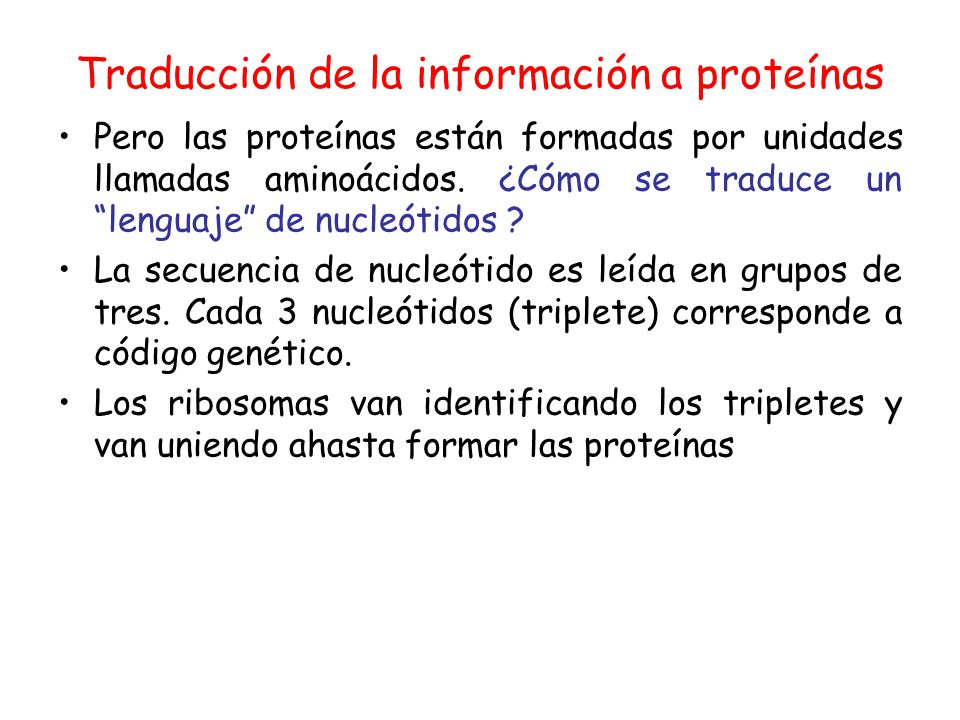 Traducción de la información a proteínas

• Pero las proteínas están formadas por unidades llamadas aminoácidos. ¿Cómo se traduce un “lenguaje” de nucleótidos ?

• La secuencia de nucleótido es leída en grupos de tres. Cada 3 nucleótidos (triplete) corresponde a código genético.

• Los ribosomas van identificando los tripletes y van uniendo ahasta formar las proteínas